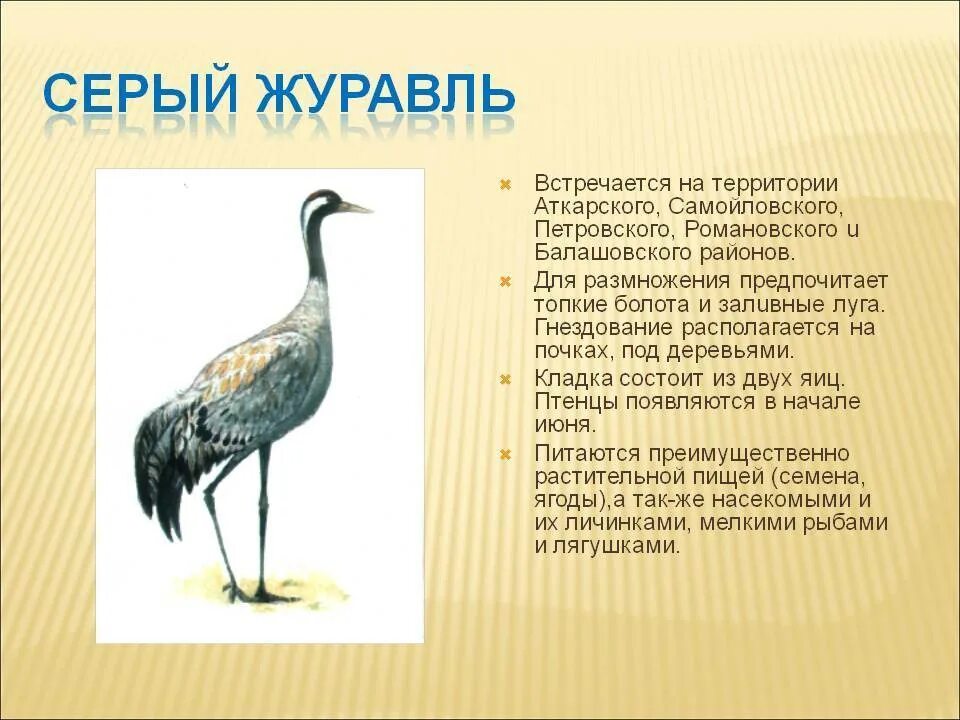 СЕРЫЙ ЖУРАВЛЬ

Встречается на территории Аткарского, Самойловского, Петровского, Романовского и Балашовского районов.

Для размножения предпочитает топкие болота и заливные луга. Гнездование располагается на почках, под деревьями.

Кладка состоит из двух яиц. Птенцы появляются в начале июня.

Питаются преимущественно растительной пищей (семена, ягоды),а так-же насекомыми и их личинками, мелкими рыбами и лягушками.